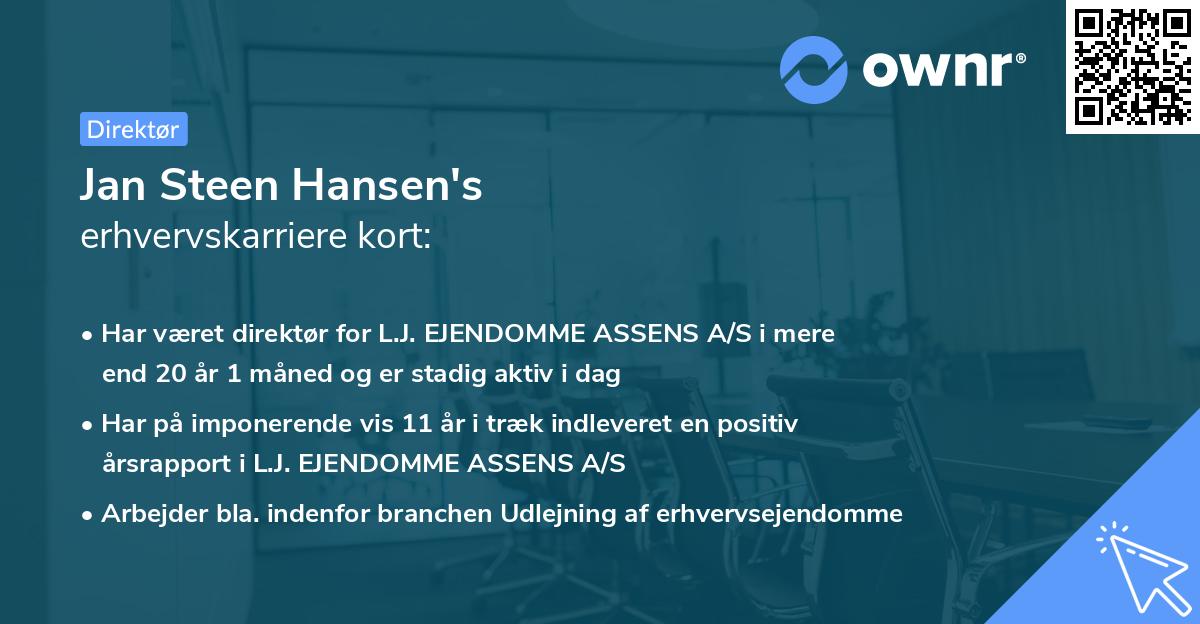 ownr®

Direktør

Jan Steen Hansen's
erhvervskarriere kort:

• Har været direktør for L.J. EJENDOMME ASSENS A/S i mere end 20 år 1 måned og er stadig aktiv i dag

• Har på imponerende vis 11 år i træk indleveret en positiv årsrapport i L.J. EJENDOMME ASSENS A/S

• Arbejder bla. indenfor branchen Udlejning af erhvervsejendomme